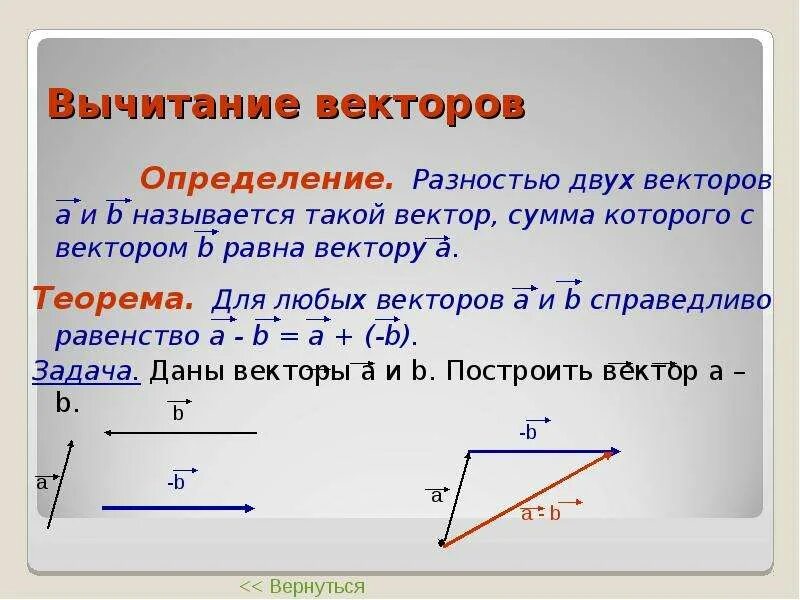 Вычитание векторов

Определение. Разностью двух векторов $\vec{a}$ и $\vec{b}$ называется такой вектор, сумма которого с вектором $\vec{b}$ равна вектору $\vec{a}$.

Теорема. Для любых векторов $\vec{a}$ и $\vec{b}$ справедливо равенство $\vec{a} - \vec{b} = \vec{a} + (-\vec{b})$.

Задача. Даны векторы $\vec{a}$ и $\vec{b}$. Построить вектор $\vec{a} - \vec{b}$.

$\vec{b}$

$\vec{a}$

$-\vec{b}$

$-\vec{b}$

$\vec{a}$

$\vec{a} - \vec{b}$

<< Вернуться